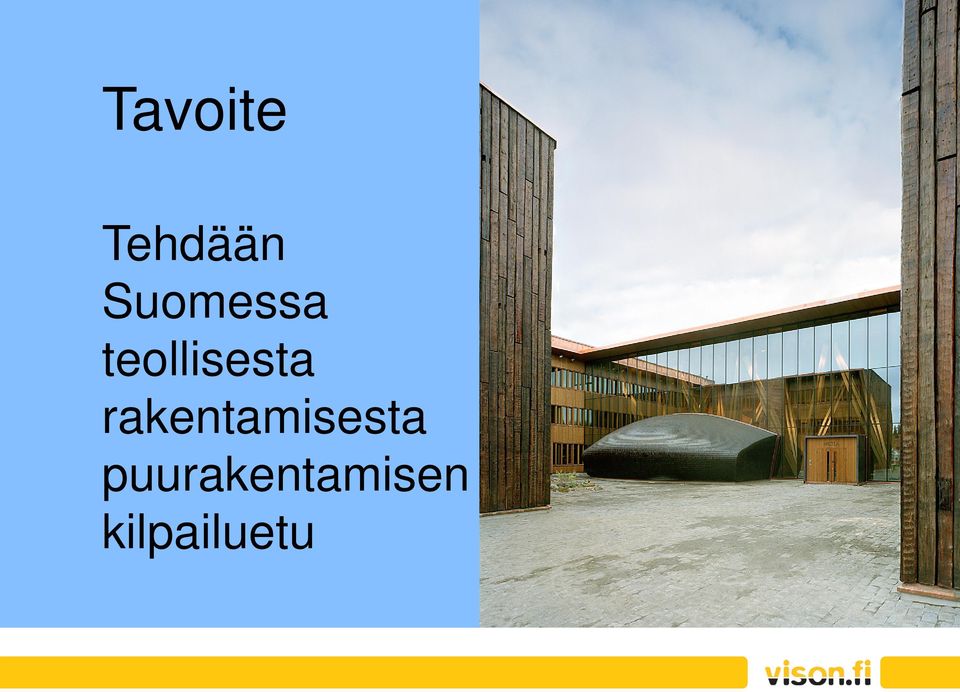 Tavoite

Tehdään Suomessa teollisesta rakentamisesta puurakentamisen kilpailuetu

vison.fi